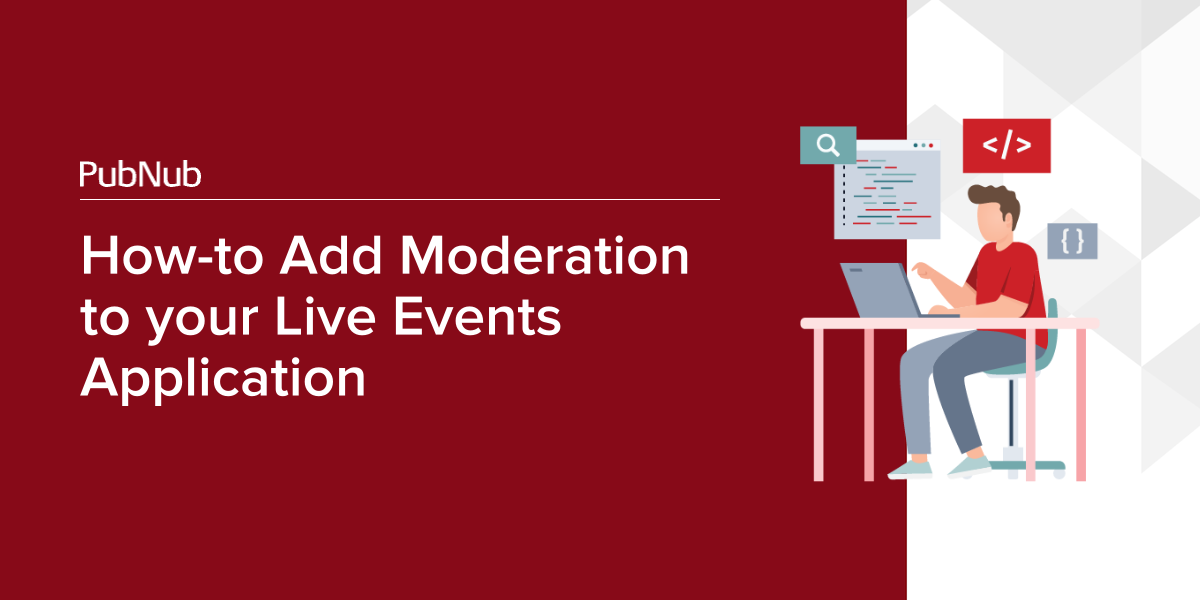 PubNub

How-to Add Moderation to your Live Events Application

</>

{ }